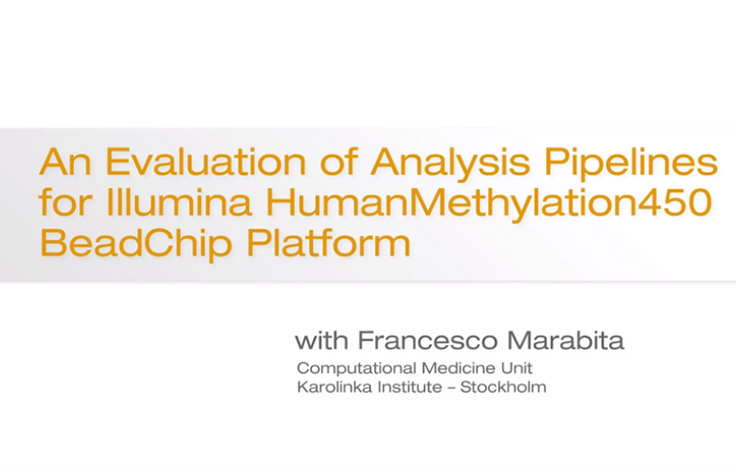 An Evaluation of Analysis Pipelines for Illumina HumanMethylation450 BeadChip Platform

with Francesco Marabita
Computational Medicine Unit
Karolinka Institute – Stockholm